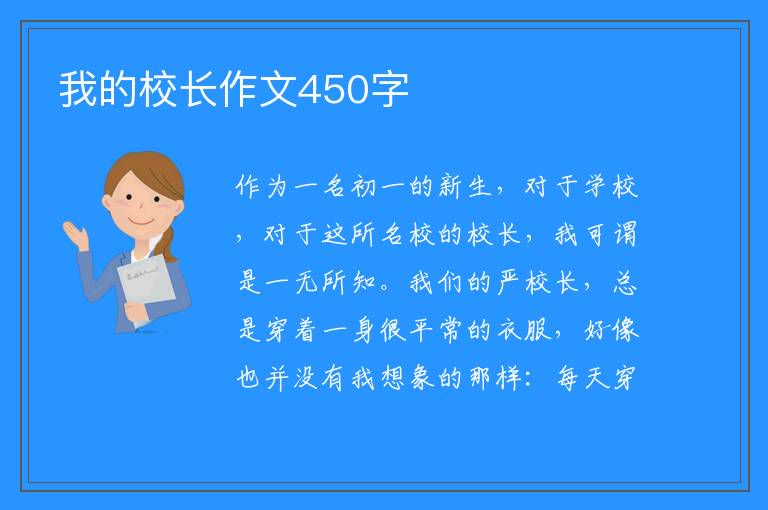 我的校长作文450字

作为一名初一的新生，对于学校，对于这所名校的校长，我可谓是一无所知。我们的严校长，总是穿着一身很平常的衣服，好像也并没有我想象的那样：每天穿